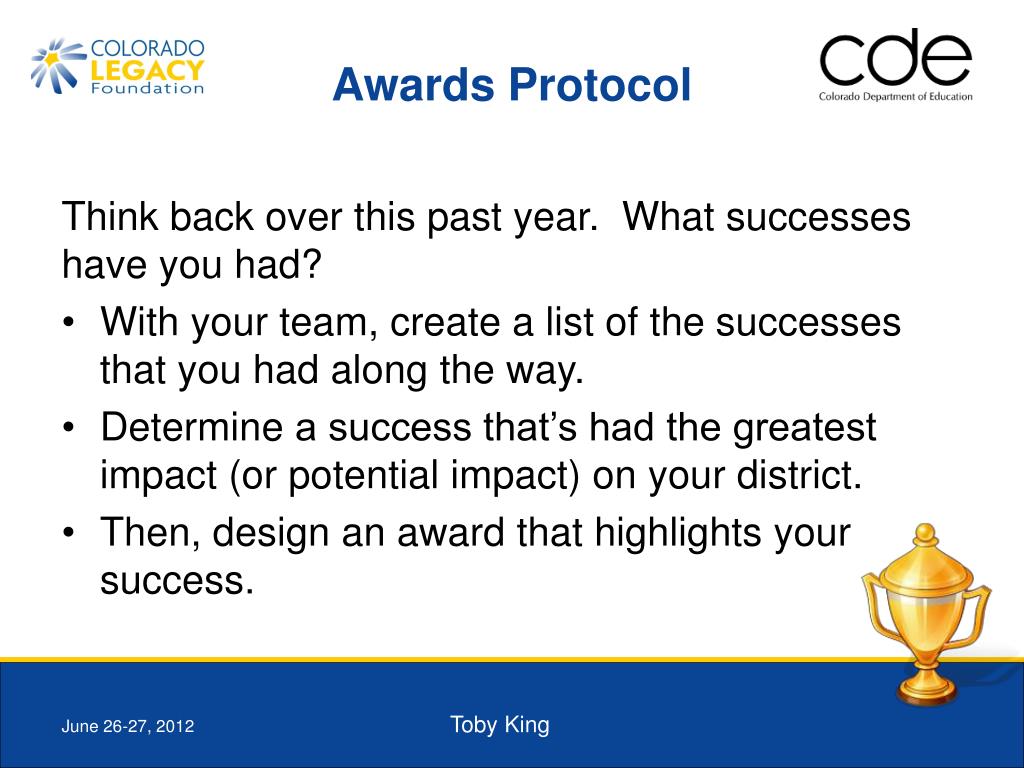 COLORADO LEGACY Foundation

Awards Protocol

cde
Colorado Department of Education

Think back over this past year. What successes have you had?

• With your team, create a list of the successes that you had along the way.
• Determine a success that's had the greatest impact (or potential impact) on your district.
• Then, design an award that highlights your success.

June 26-27, 2012

Toby King